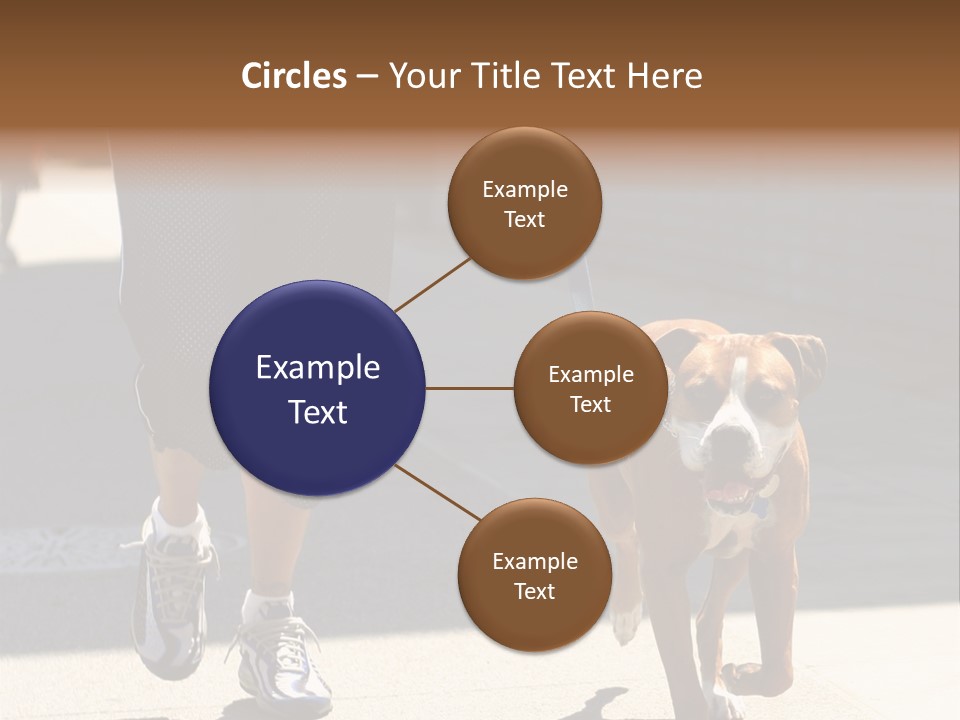 Circles – Your Title Text Here

Example Text

Example Text

Example Text

Example Text